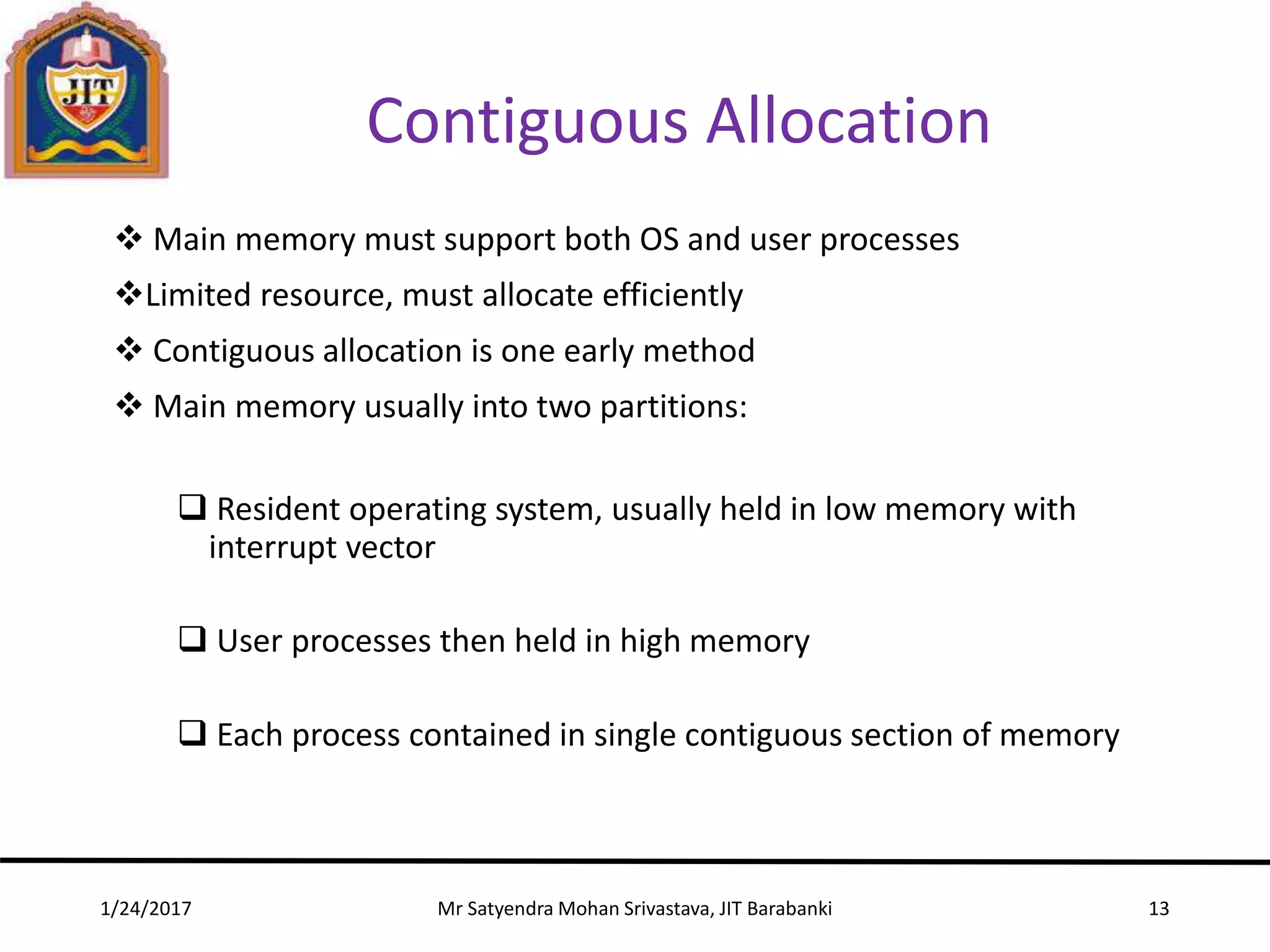 JIT

Contiguous Allocation

❖ Main memory must support both OS and user processes

❖Limited resource, must allocate efficiently

❖ Contiguous allocation is one early method

❖ Main memory usually into two partitions:

❑ Resident operating system, usually held in low memory with interrupt vector

❑ User processes then held in high memory

❑ Each process contained in single contiguous section of memory

1/24/2017

Mr Satyendra Mohan Srivastava, JIT Barabanki

13